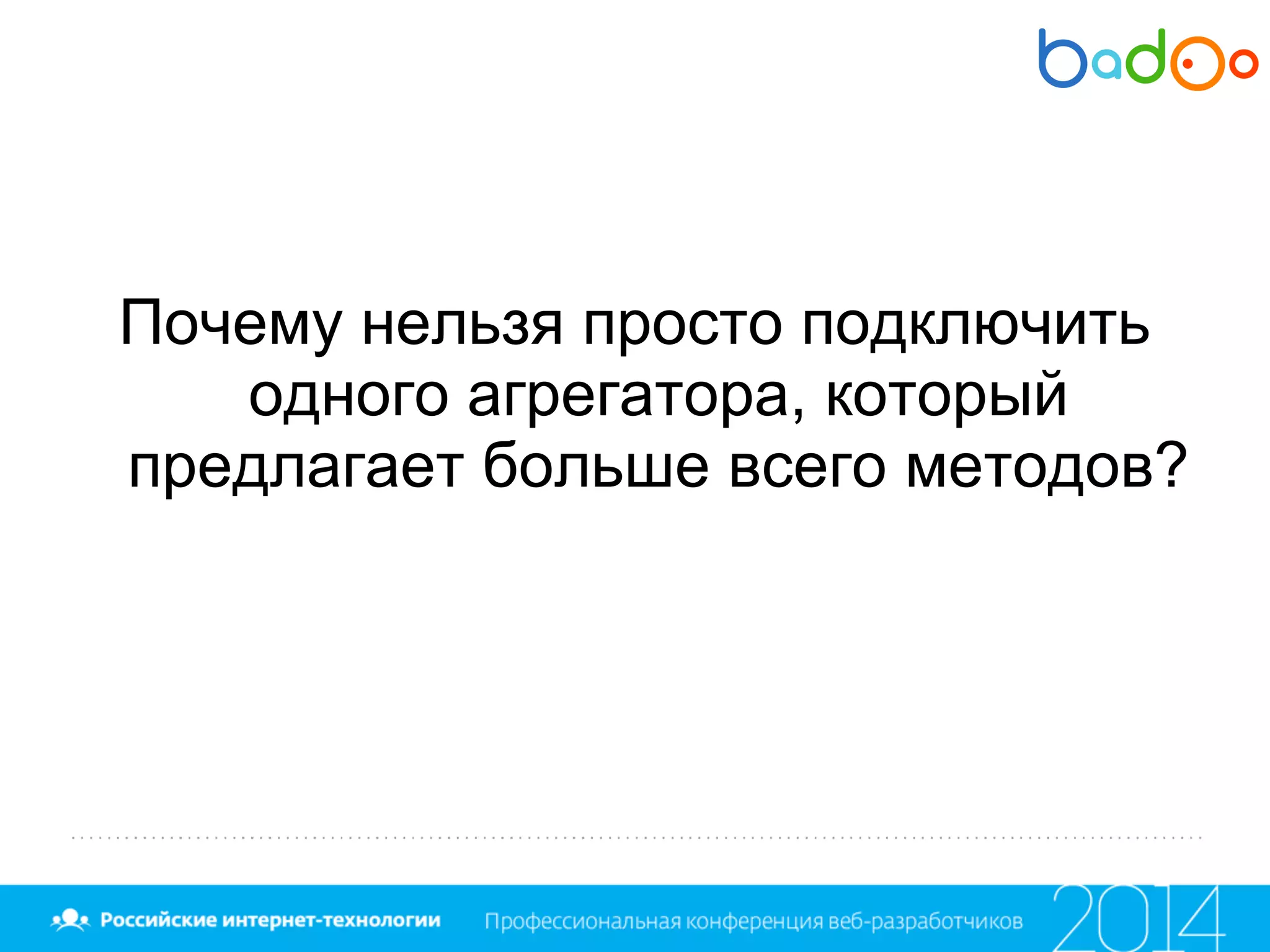 badoo

Почему нельзя просто подключить одного агрегатора, который предлагает больше всего методов?

Российские интернет-технологии

Профессиональная конференция веб-разработчиков

2014